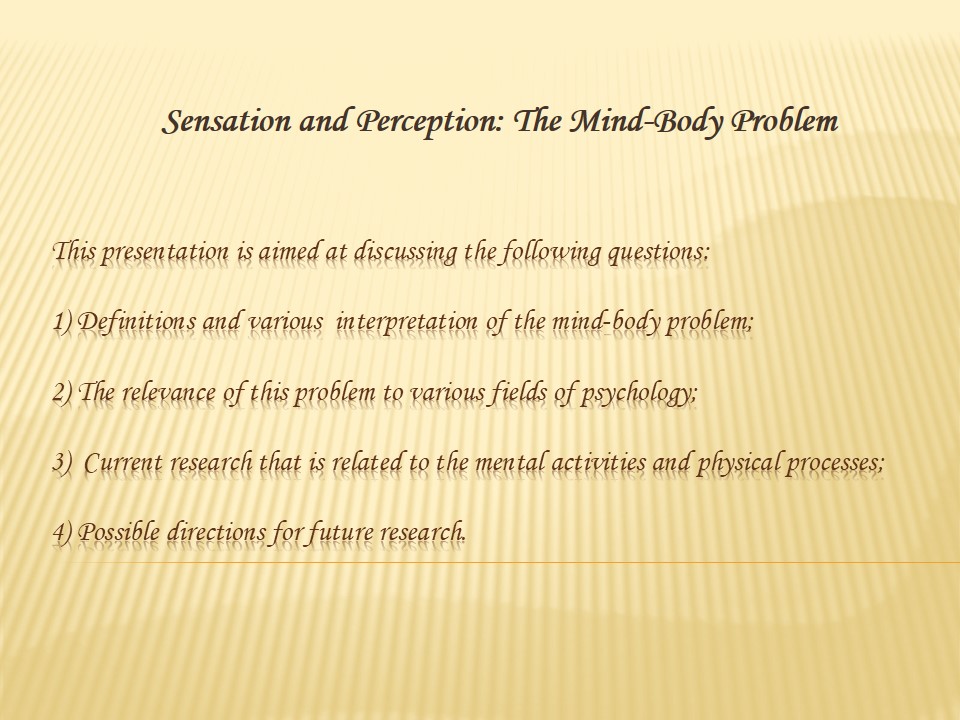 Sensation and Perception: The Mind-Body Problem

This presentation is aimed at discussing the following questions:

1) Definitions and various interpretation of the mind-body problem;

2) The relevance of this problem to various fields of psychology;

3) Current research that is related to the mental activities and physical processes;

4) Possible directions for future research.